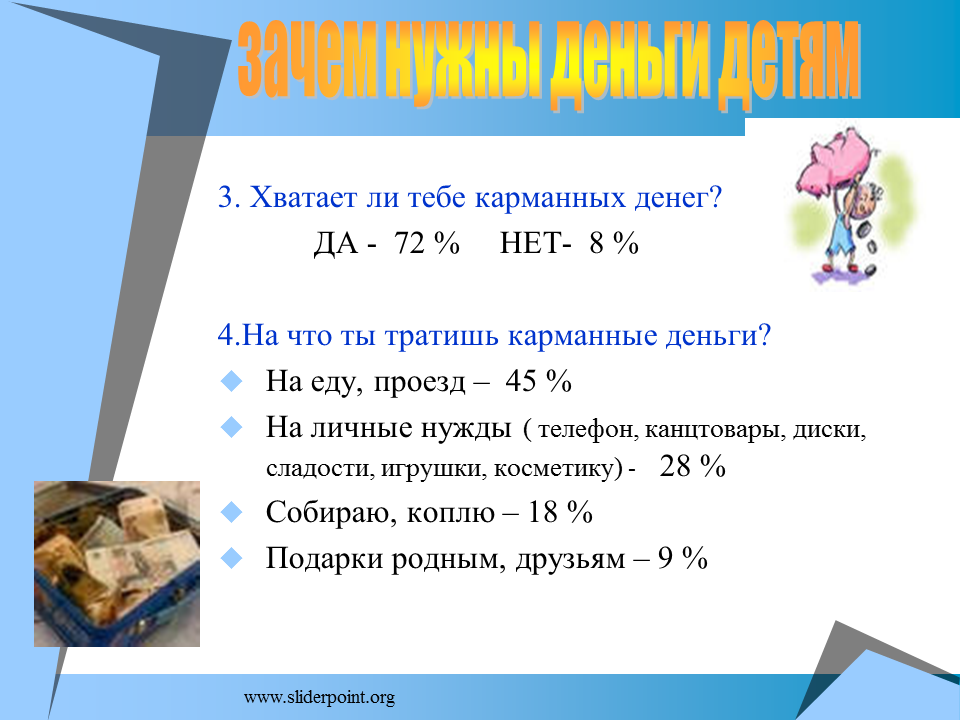 зачем нужны деньги детям

3. Хватает ли тебе карманных денег?
ДА - 72 % НЕТ- 8 %

4.На что ты тратишь карманные деньги?
На еду, проезд – 45 %
На личные нужды ( телефон, канцтовары, диски, сладости, игрушки, косметику) - 28 %
Собираю, коплю – 18 %
Подарки родным, друзьям – 9 %

www.sliderpoint.org